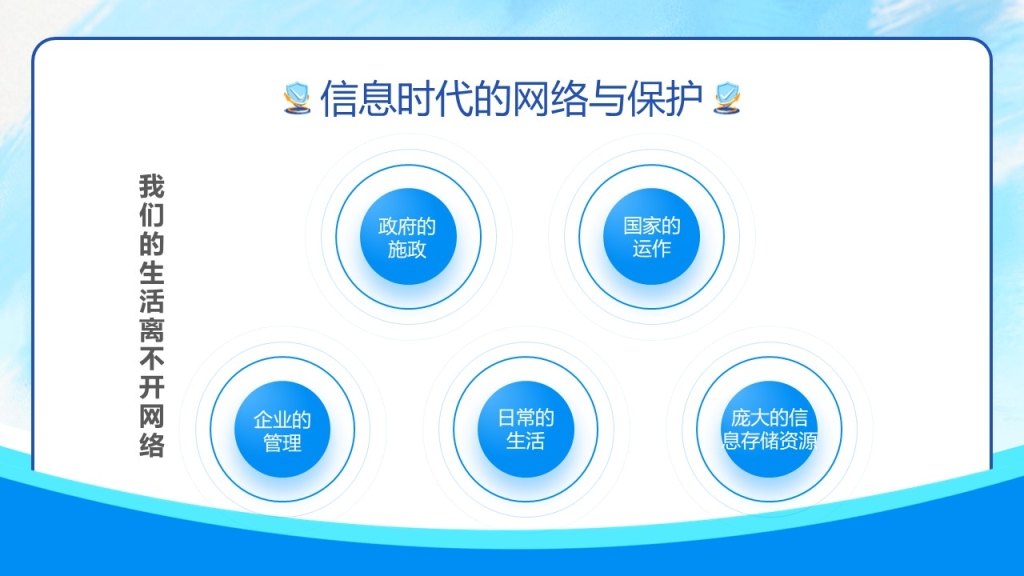 信息时代的网络与保护

我们的生活离不开网络

政府的施政

国家的运作

企业的管理

日常的生活

庞大的信息存储资源